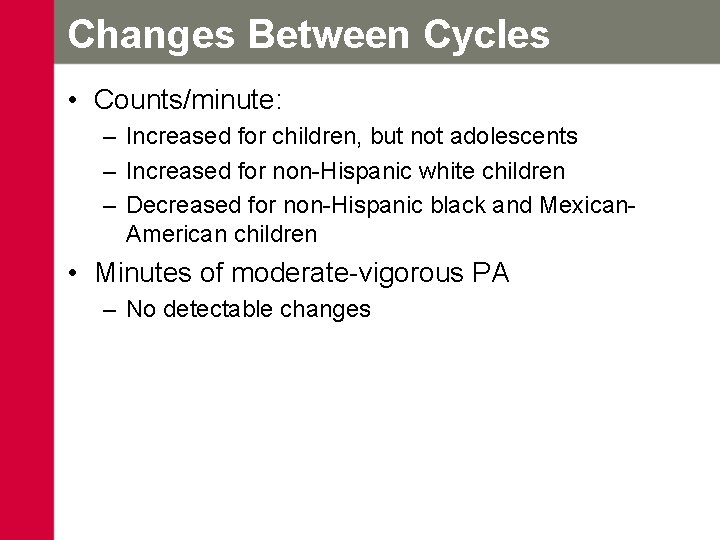 Changes Between Cycles

• Counts/minute:
– Increased for children, but not adolescents
– Increased for non-Hispanic white children
– Decreased for non-Hispanic black and Mexican-American children

• Minutes of moderate-vigorous PA
– No detectable changes